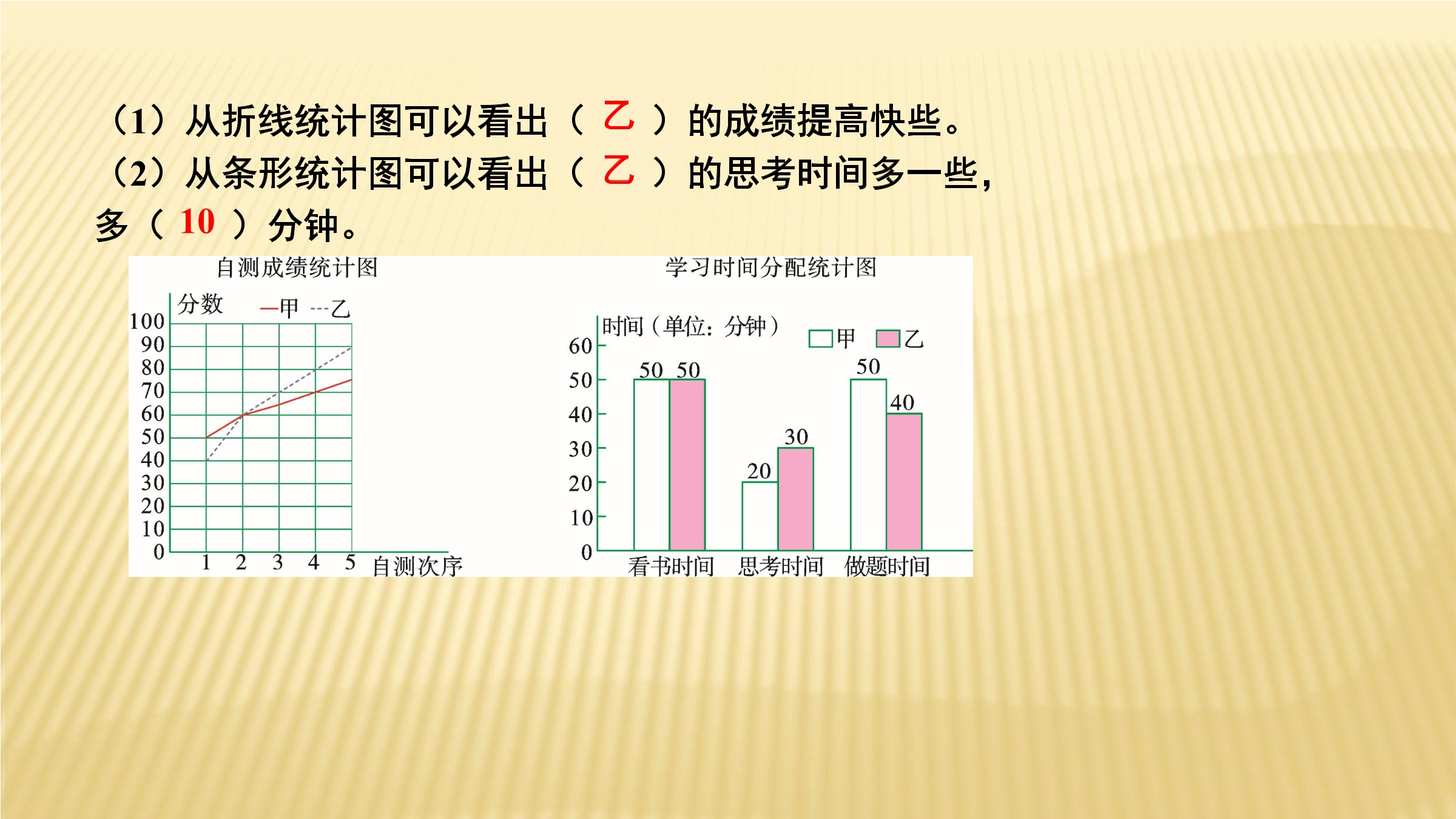 （1）从折线统计图可以看出（ 乙 ）的成绩提高快些。
（2）从条形统计图可以看出（ 乙 ）的思考时间多一些，多（ 10 ）分钟。

自测成绩统计图

分数 —甲 ---乙

100
90
80
70
60
50
40
30
20
10
0
1 2 3 4 5 自测次序

学习时间分配统计图

时间（单位：分钟） 甲 乙

60
50
40
30
20
10
0

50 50 20 30 50 40

看书时间 思考时间 做题时间